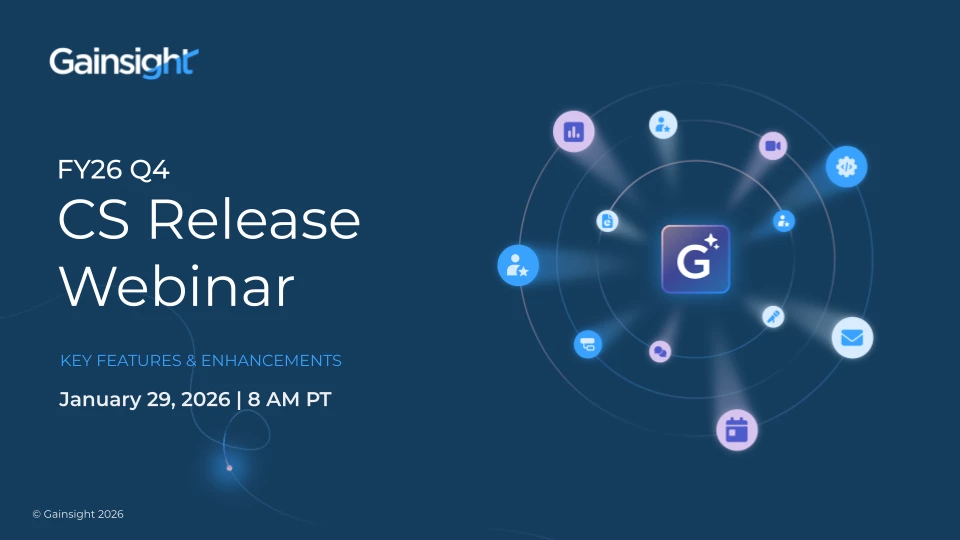 Gainsight

FY26 Q4
CS Release Webinar

KEY FEATURES & ENHANCEMENTS

January 29, 2026 | 8 AM PT

G

© Gainsight 2026